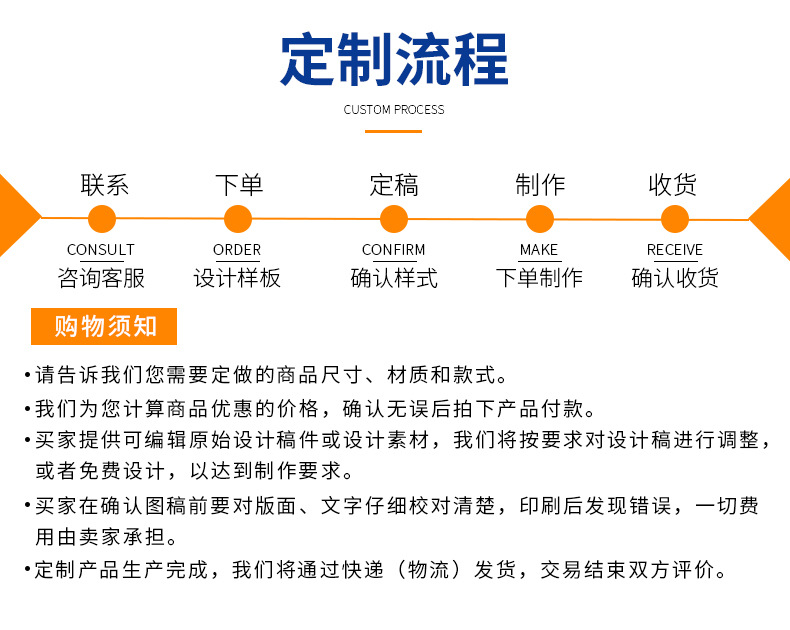 定制流程

CUSTOM PROCESS

联系
CONSULT
咨询客服

下单
ORDER
设计样板

定稿
CONFIRM
确认样式

制作
MAKE
下单制作

收货
RECEIVE
确认收货

购物须知

•请告诉我们您需要定做的商品尺寸、材质和款式。

•我们为您计算商品优惠的价格，确认无误后拍下产品付款。

•买家提供可编辑原始设计稿件或设计素材，我们将按要求对设计稿进行调整，或者免费设计，以达到制作要求。

•买家在确认图稿前要对版面、文字仔细校对清楚，印刷后发现错误，一切费用由卖家承担。

•定制产品生产完成，我们将通过快递（物流）发货，交易结束双方评价。